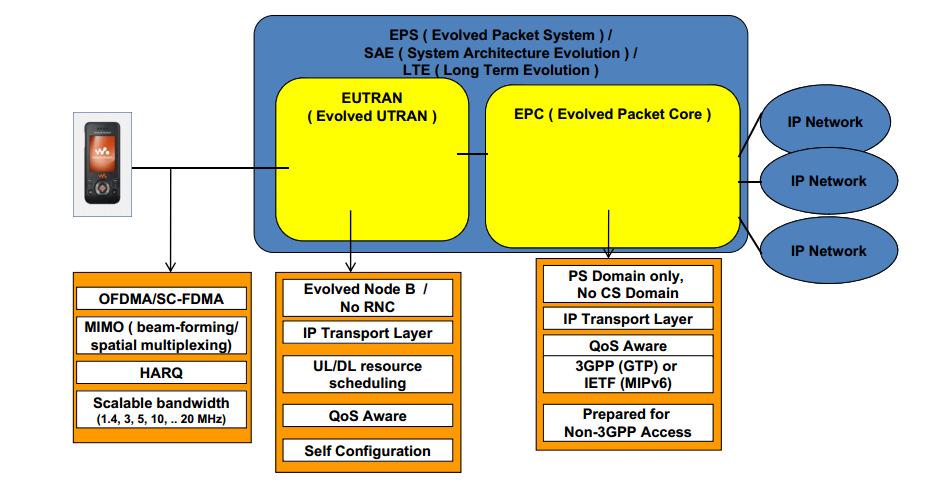 EPS ( Evolved Packet System ) /
SAE ( System Architecture Evolution ) /
LTE ( Long Term Evolution )

EUTRAN
( Evolved UTRAN )

EPC ( Evolved Packet Core )

IP Network

IP Network

IP Network

OFDMA/SC-FDMA

MIMO ( beam-forming/ spatial multiplexing)

HARQ

Scalable bandwidth
(1.4, 3, 5, 10, .. 20 MHz)

Evolved Node B /
No RNC

IP Transport Layer

UL/DL resource scheduling

QoS Aware

Self Configuration

PS Domain only,
No CS Domain

IP Transport Layer

QoS Aware

3GPP (GTP) or
IETF (MIPv6)

Prepared for
Non-3GPP Access